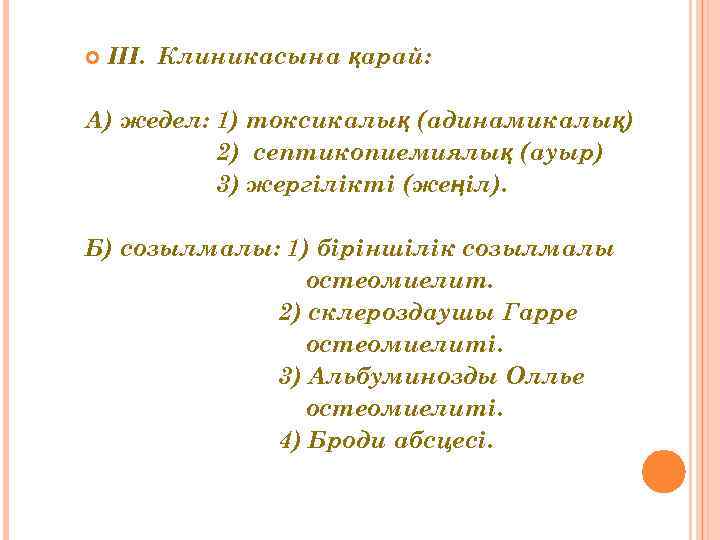 III. Клиникасына қарай:

А) жедел: 1) токсикалық (адинамикалық)
2) септикопиемиялық (ауыр)
3) жергілікті (жеңіл).

Б) созылмалы: 1) біріншілік созылмалы остеомиелит.
2) склероздаушы Гарре остеомиелиті.
3) Альбуминозды Оллье остеомиелиті.
4) Броди абсцесі.